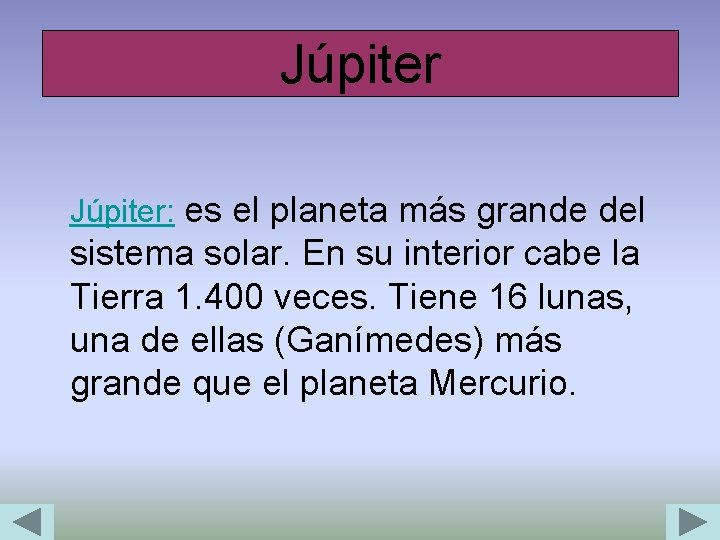 Júpiter

Júpiter: es el planeta más grande del sistema solar. En su interior cabe la Tierra 1.400 veces. Tiene 16 lunas, una de ellas (Ganímedes) más grande que el planeta Mercurio.